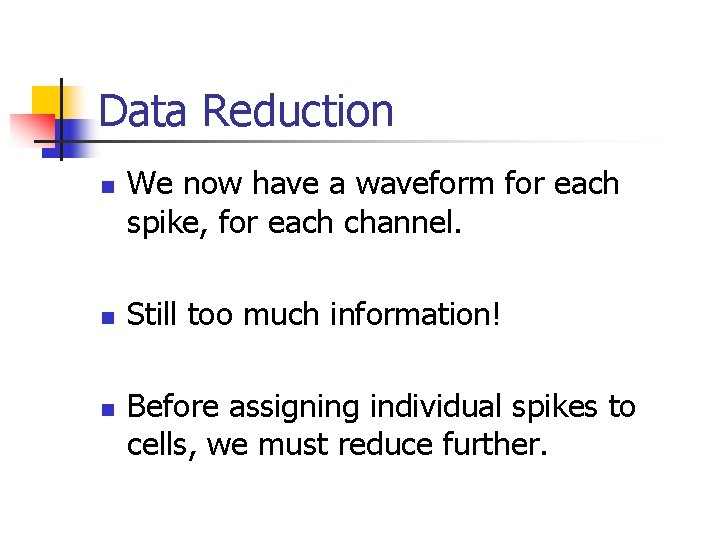 Data Reduction

We now have a waveform for each spike, for each channel.

Still too much information!

Before assigning individual spikes to cells, we must reduce further.